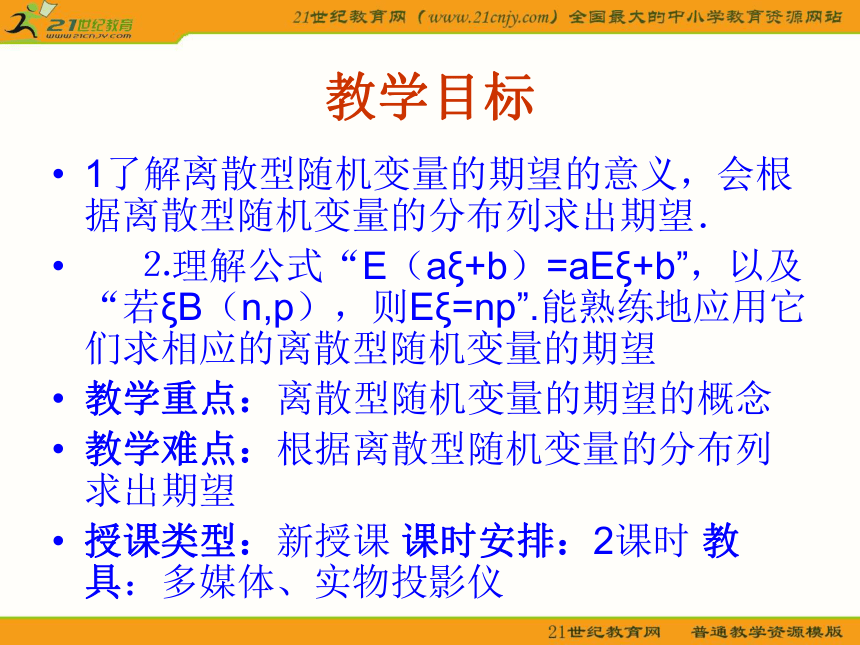 21世纪教育
www.21cnjy.com

21世纪教育网（www.21cnjy.com）全国最大的中小学教育资源网站

教学目标

• 1了解离散型随机变量的期望的意义，会根据离散型随机变量的分布列求出期望.

• 2.理解公式“E（aξ+b）=aEξ+b”，以及“若ξB（n,p），则Eξ=np”.能熟练地应用它们求相应的离散型随机变量的期望

• 教学重点：离散型随机变量的期望的概念

• 教学难点：根据离散型随机变量的分布列求出期望

• 授课类型：新授课 课时安排：2课时 教具：多媒体、实物投影仪

21世纪教育网　普通教学资源模版